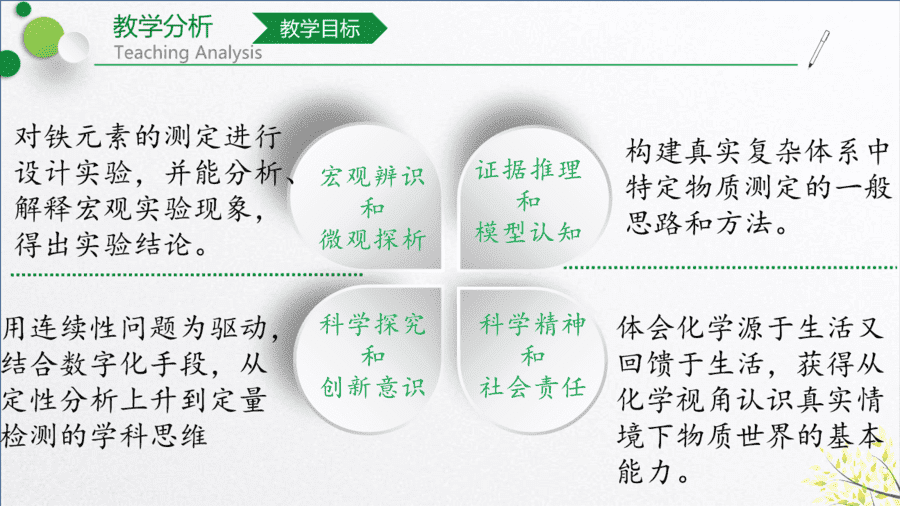 教学分析
Teaching Analysis
教学目标

对铁元素的测定进行设计实验，并能分析、解释宏观实验现象，得出实验结论。

宏观辨识
和
微观探析

证据推理
和
模型认知

构建真实复杂体系中特定物质测定的一般思路和方法。

用连续性问题为驱动，结合数字化手段，从定性分析上升到定量检测的学科思维

科学探究
和
创新意识

科学精神
和
社会责任

体会化学源于生活又回馈于生活，获得从化学视角认识真实情境下物质世界的基本能力。